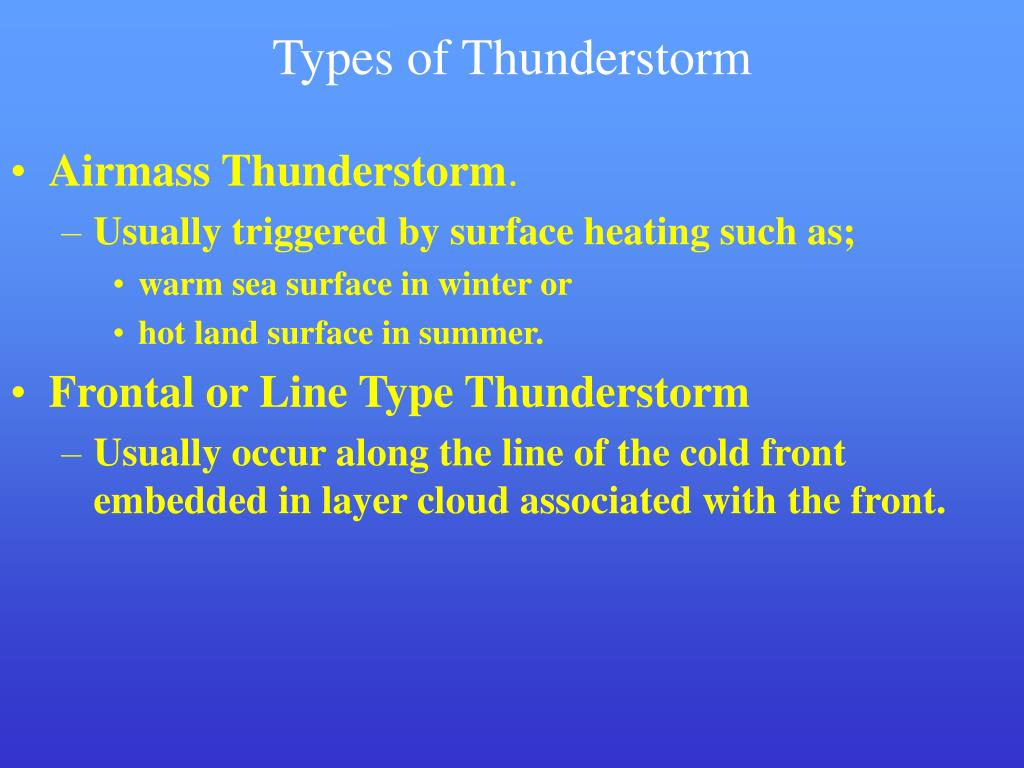 Types of Thunderstorm

• Airmass Thunderstorm.
– Usually triggered by surface heating such as;
• warm sea surface in winter or
• hot land surface in summer.

• Frontal or Line Type Thunderstorm
– Usually occur along the line of the cold front embedded in layer cloud associated with the front.